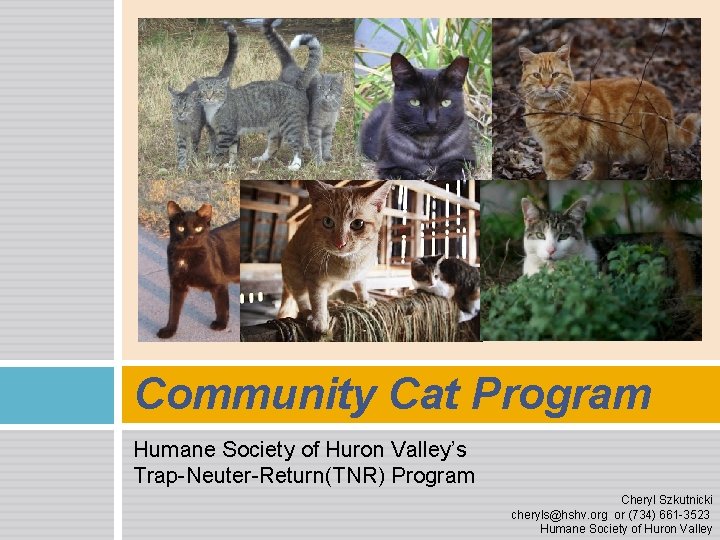 Community Cat Program

Humane Society of Huron Valley's
Trap-Neuter-Return(TNR) Program

Cheryl Szkutnicki
cheryls@hshv.org or (734) 661-3523
Humane Society of Huron Valley